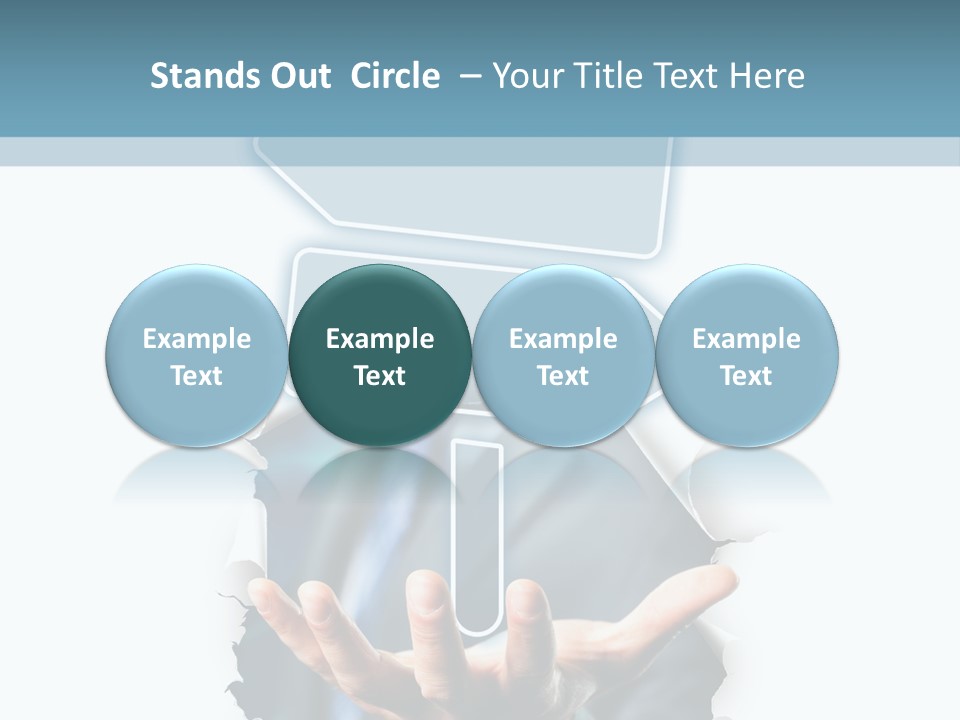 Stands Out Circle – Your Title Text Here

Example Text

Example Text

Example Text

Example Text